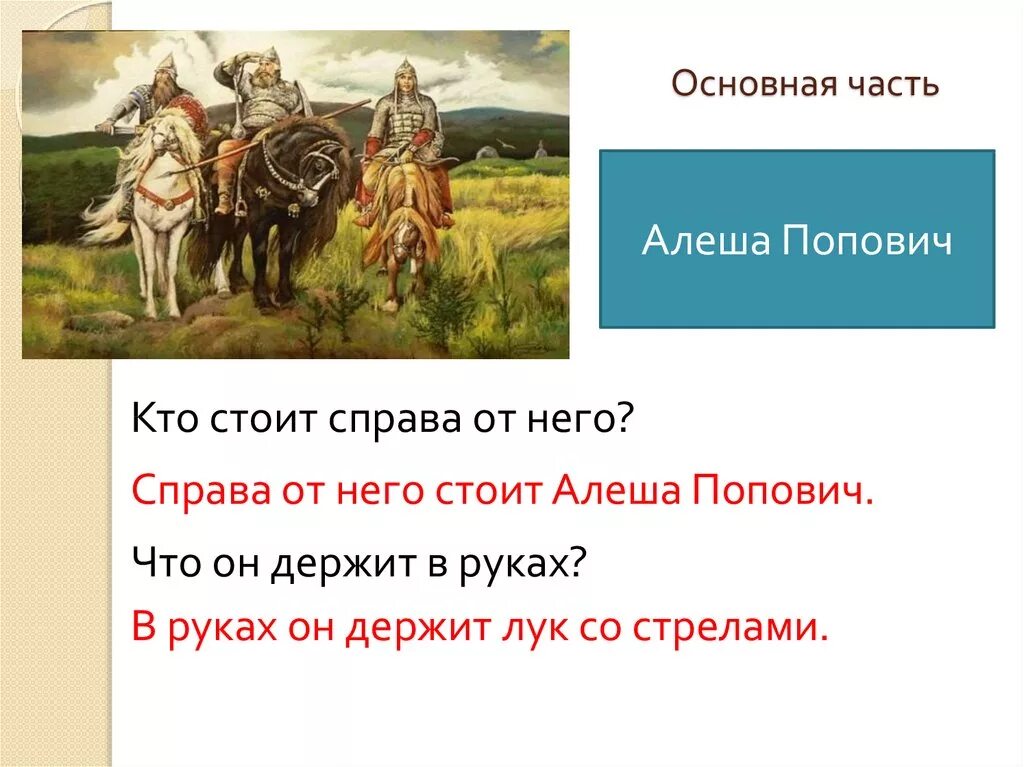 Основная часть

Алеша Попович

Кто стоит справа от него?

Справа от него стоит Алеша Попович.

Что он держит в руках?

В руках он держит лук со стрелами.